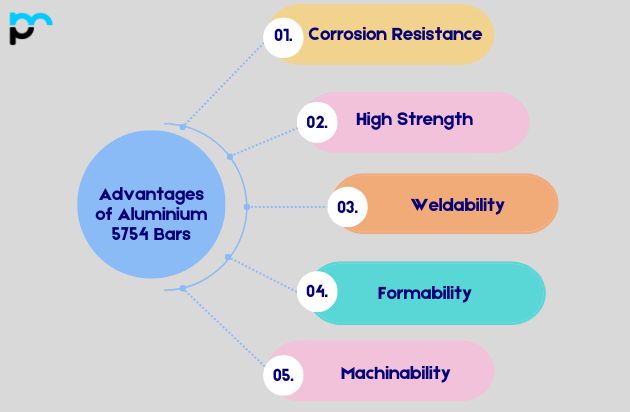 Advantages of Aluminium 5754 Bars

01. Corrosion Resistance

02. High Strength

03. Weldability

04. Formability

05. Machinability